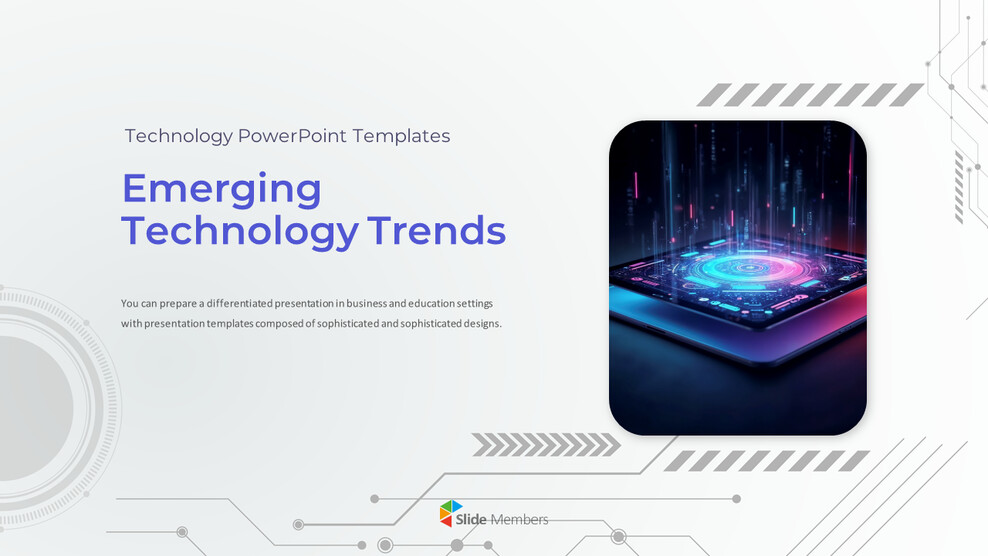 Technology PowerPoint Templates

Emerging Technology Trends

You can prepare a differentiated presentation in business and education settings with presentation templates composed of sophisticated and sophisticated designs.

Slide Members